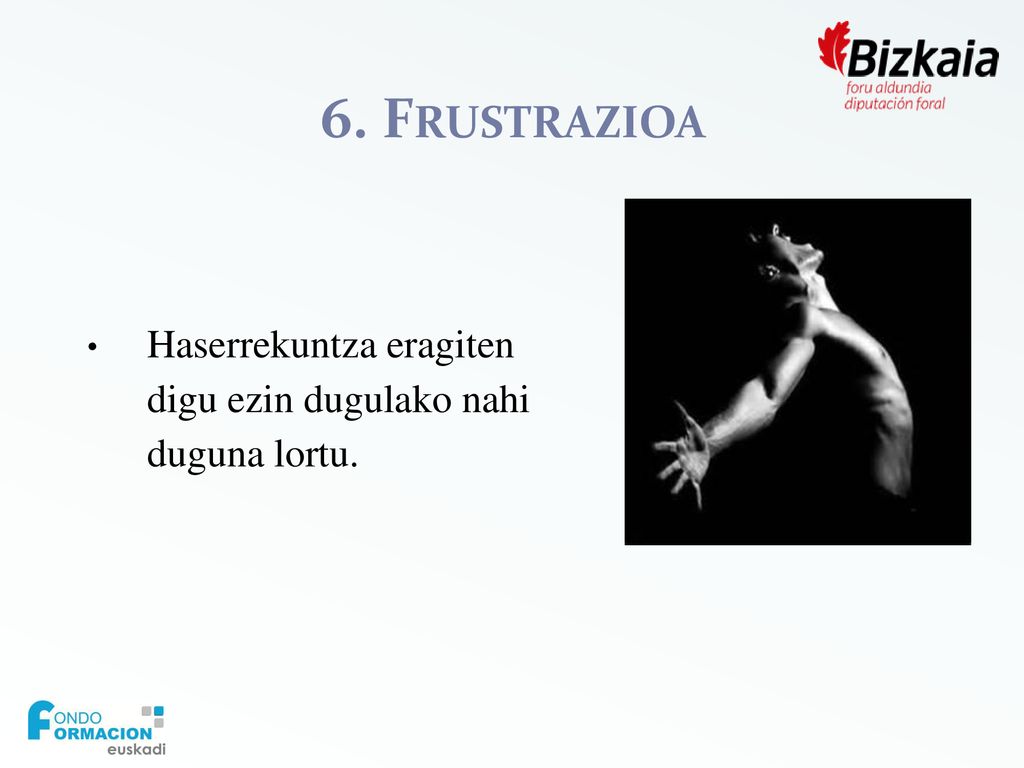 Bizkaia
foru aldundia
diputación foral

6. FRUSTRAZIOA

• Haserrekuntza eragiten digu ezin dugulako nahi duguna lortu.

FONDO FORMACION euskadi